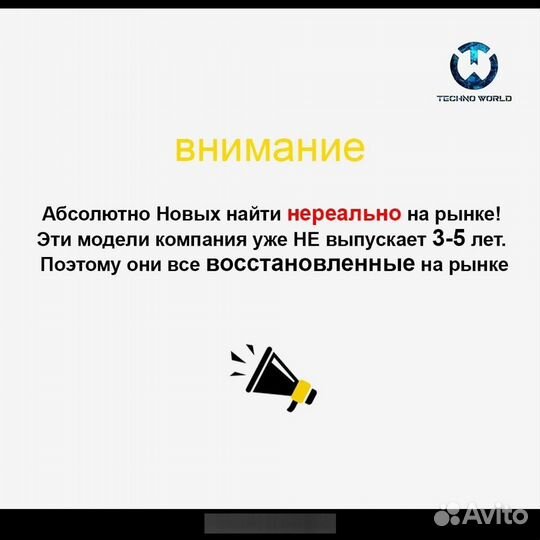 TECHNO WORLD

внимание

Абсолютно Новых найти нереально на рынке! Эти модели компания уже НЕ выпускает 3-5 лет. Поэтому они все восстановленные на рынке

Avito